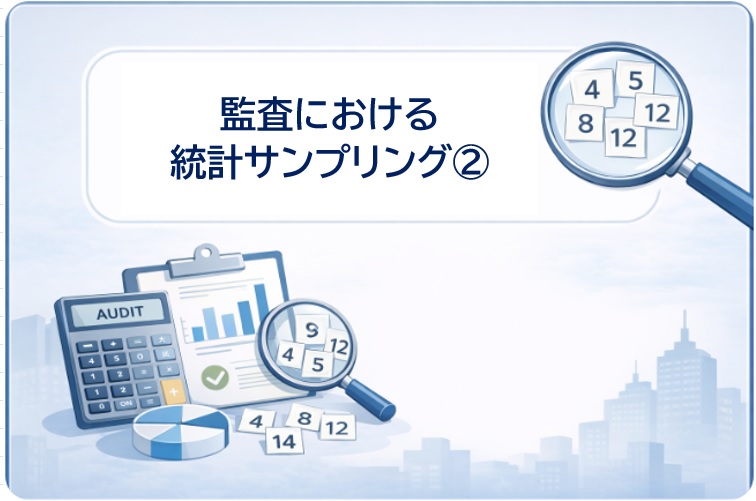 監査における
統計サンプリング②

4 5
8 12
12

AUDIT

9
12
4 5

4 8 12
14